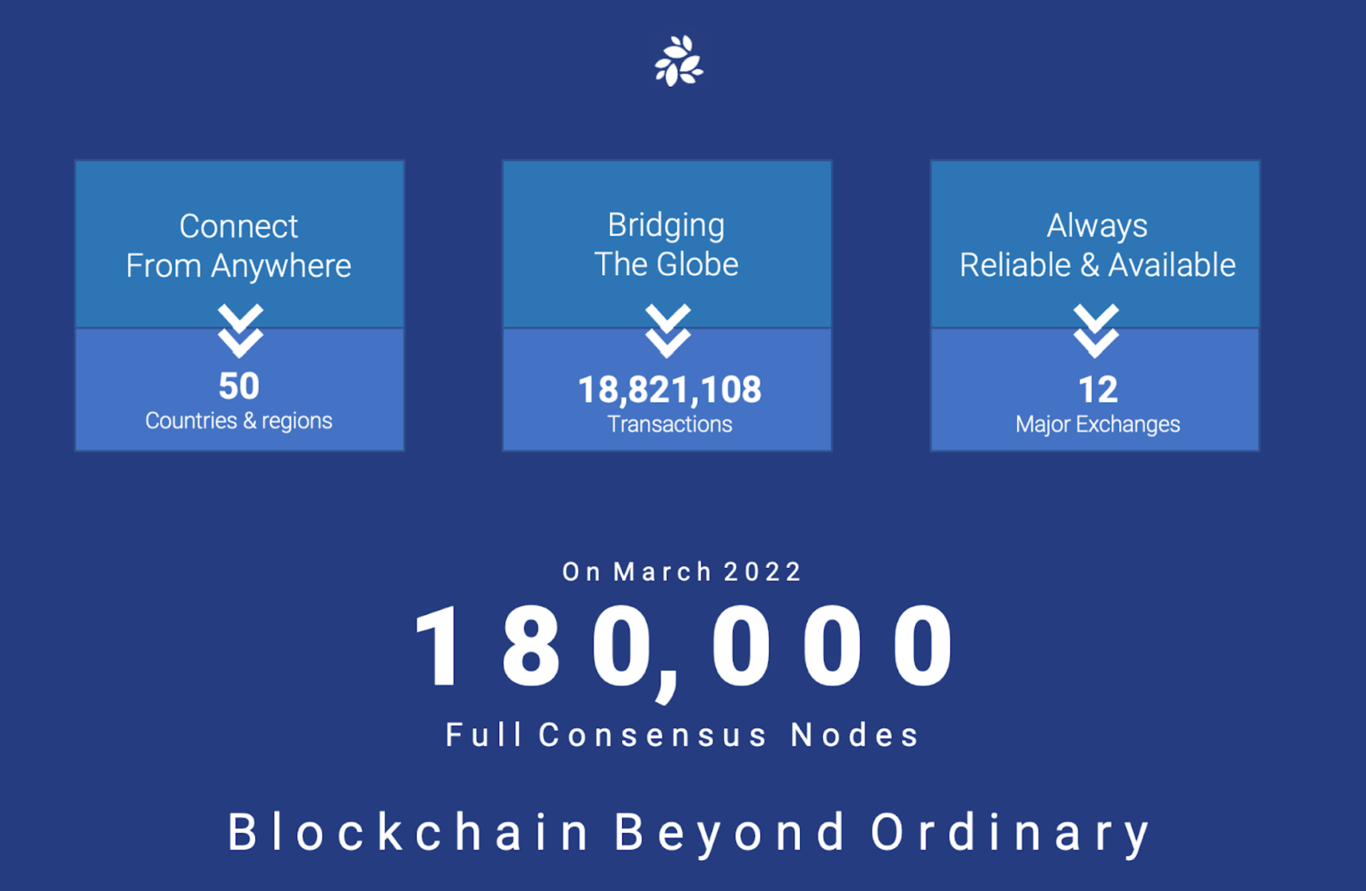 Connect
From Anywhere

50
Countries & regions

Bridging
The Globe

18,821,108
Transactions

Always
Reliable & Available

12
Major Exchanges

On March 2022
180,000
Full Consensus Nodes

Blockchain Beyond Ordinary